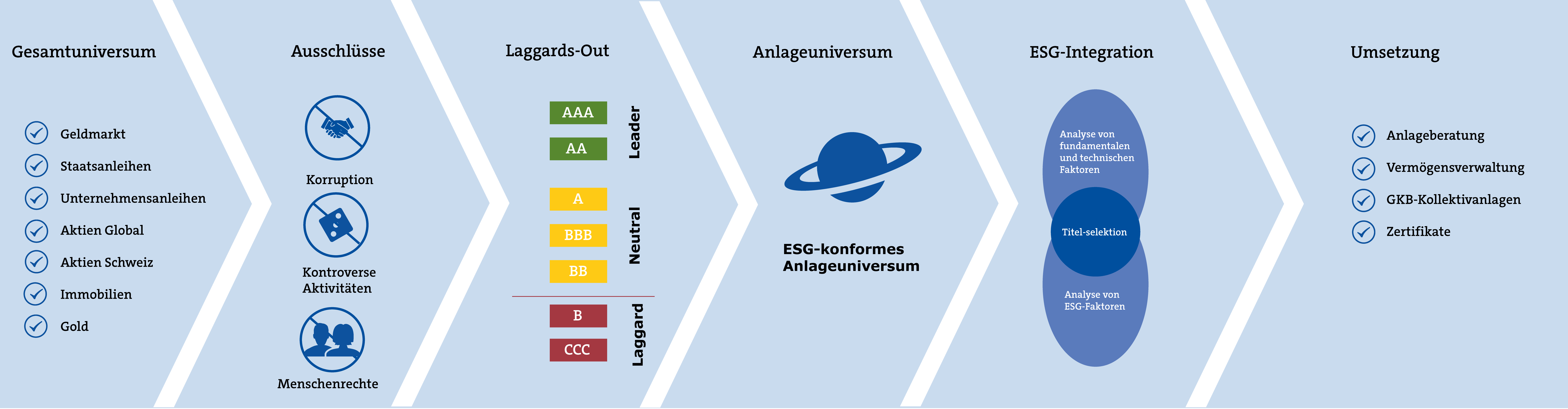 Gesamtuniversum

Geldmarkt
Staatsanleihen
Unternehmensanleihen
Aktien Global
Aktien Schweiz
Immobilien
Gold

Ausschlüsse

Korruption

Kontroverse Aktivitäten

Menschenrechte

Laggards-Out

AAA
AA
Leader

A
BBB
BB
Neutral

B
CCC
Laggard

Anlageuniversum

ESG-konformes Anlageuniversum

ESG-Integration

Analyse von fundamentalen und technischen Faktoren

Titel-selektion

Analyse von ESG-Faktoren

Umsetzung

Anlageberatung
Vermögensverwaltung
GKB-Kollektivanlagen
Zertifikate